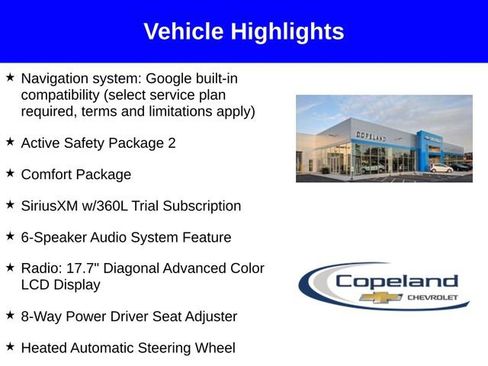 Vehicle Highlights

★ Navigation system: Google built-in compatibility (select service plan required, terms and limitations apply)

★ Active Safety Package 2

★ Comfort Package

★ SiriusXM w/360L Trial Subscription

★ 6-Speaker Audio System Feature

★ Radio: 17.7" Diagonal Advanced Color LCD Display

★ 8-Way Power Driver Seat Adjuster

★ Heated Automatic Steering Wheel

COPELAND

Copeland
CHEVROLET